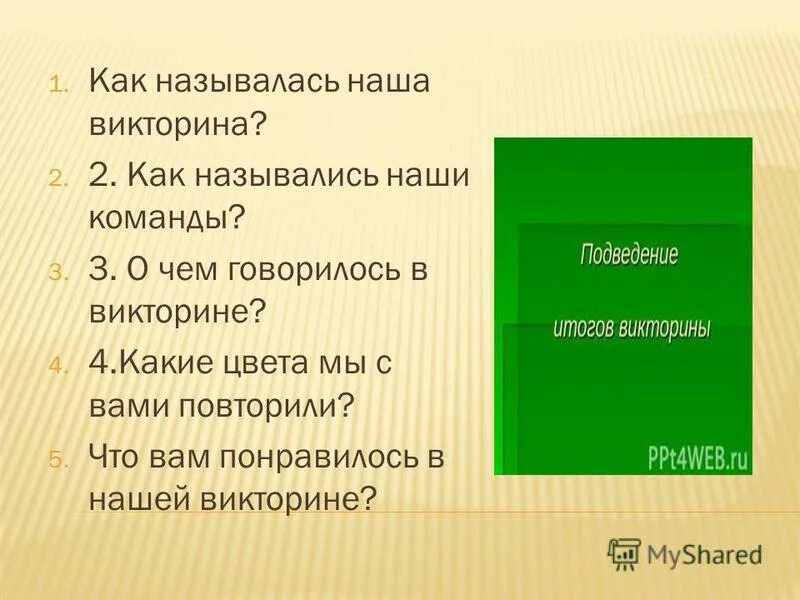 1. Как называлась наша викторина?
2. 2. Как назывались наши команды?
3. 3. О чем говорилось в викторине?
4. 4.Какие цвета мы с вами повторили?
5. Что вам понравилось в нашей викторине?

Подведение

итогов викторины

PPt4WEB.ru

MyShared